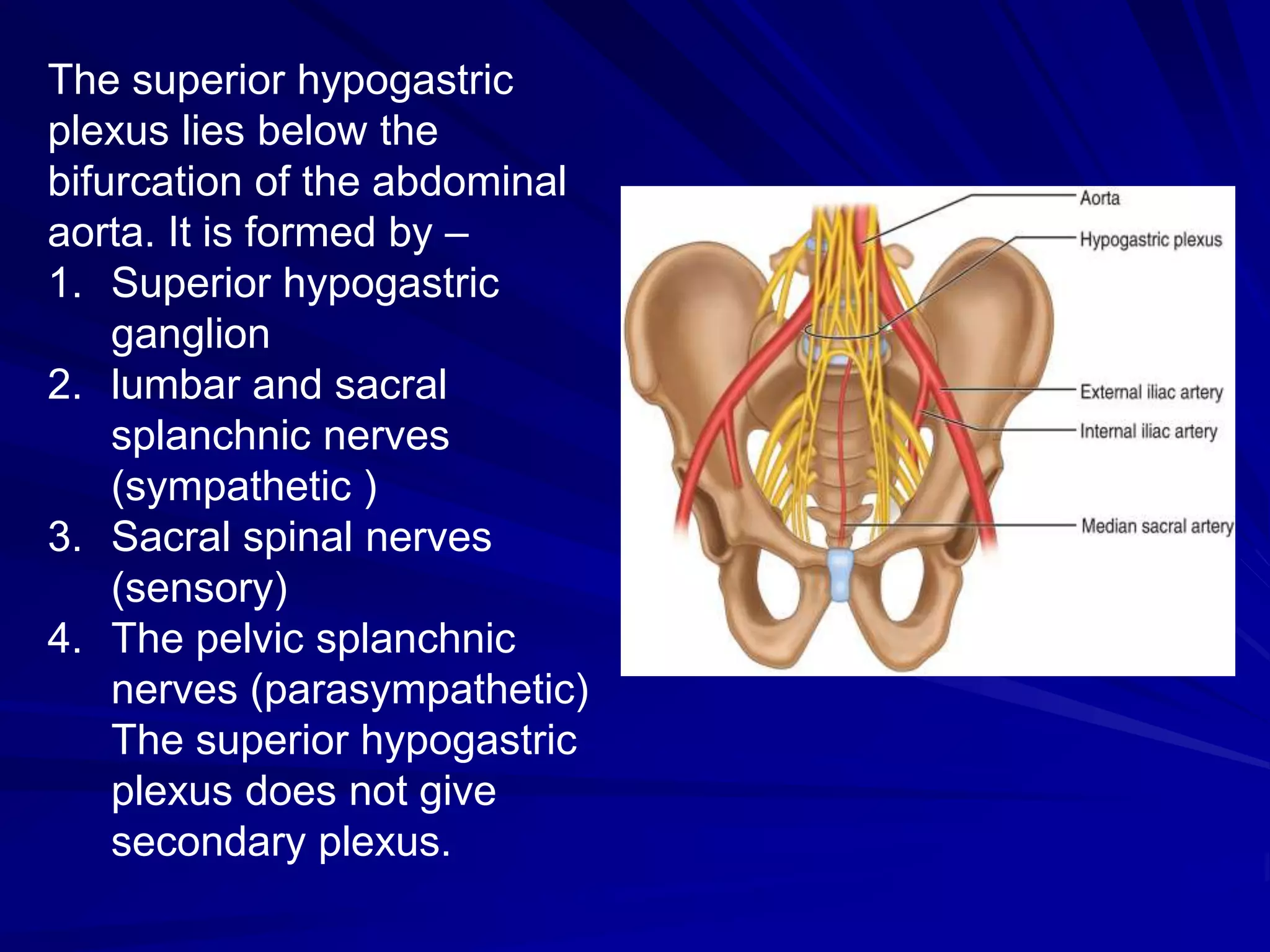 The superior hypogastric plexus lies below the bifurcation of the abdominal aorta. It is formed by –

1. Superior hypogastric ganglion
2. lumbar and sacral splanchnic nerves (sympathetic )
3. Sacral spinal nerves (sensory)
4. The pelvic splanchnic nerves (parasympathetic)

The superior hypogastric plexus does not give secondary plexus.

Aorta
Hypogastric plexus
External iliac artery
Internal iliac artery
Median sacral artery